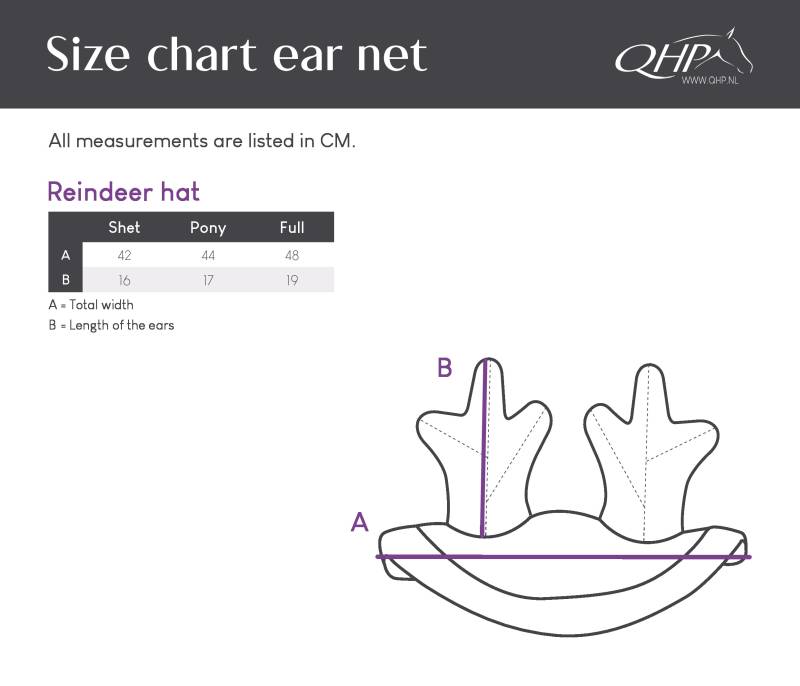 Size chart ear net

QHP
WWW.QHP.NL

All measurements are listed in CM.

Reindeer hat

| | Shet | Pony | Full |
|---|---|---|---|
| A | 42 | 44 | 48 |
| B | 16 | 17 | 19 |

A = Total width
B = Length of the ears

B

A